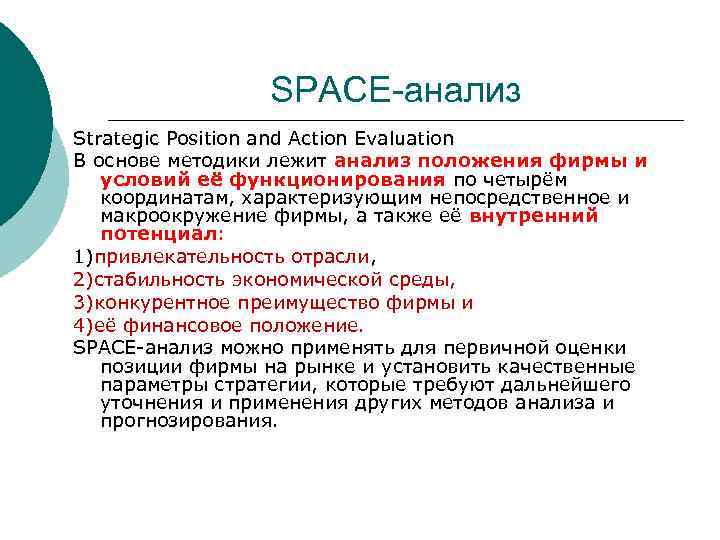 SPACE-анализ

Strategic Position and Action Evaluation

В основе методики лежит анализ положения фирмы и условий её функционирования по четырём координатам, характеризующим непосредственное и макроокружение фирмы, а также её внутренний потенциал:

1)привлекательность отрасли,

2)стабильность экономической среды,

3)конкурентное преимущество фирмы и

4)её финансовое положение.

SPACE-анализ можно применять для первичной оценки позиции фирмы на рынке и установить качественные параметры стратегии, которые требуют дальнейшего уточнения и применения других методов анализа и прогнозирования.